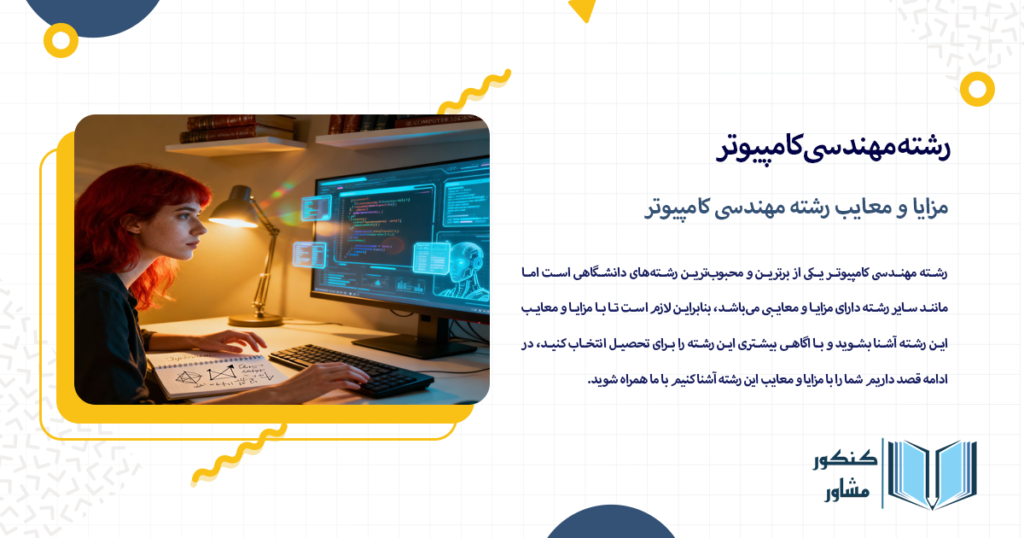 رشته مهندسی کامپیوتر

مزایا و معایب رشته مهندسی کامپیوتر

رشته مهندسی کامپیوتر یکی از برترین و محبوب‌ترین رشته‌های دانشگاهی است اما مانند سایر رشته دارای مزایا و معایبی می‌باشد، بنابراین لازم است تا با مزایا و معایب این رشته آشنا بشوید و با آگاهی بیشتری این رشته را برای تحصیل انتخاب کنید، در ادامه قصد داریم شما را با مزایا و معایب این رشته آشنا کنیم با ما همراه شوید.

کنکور مشاور